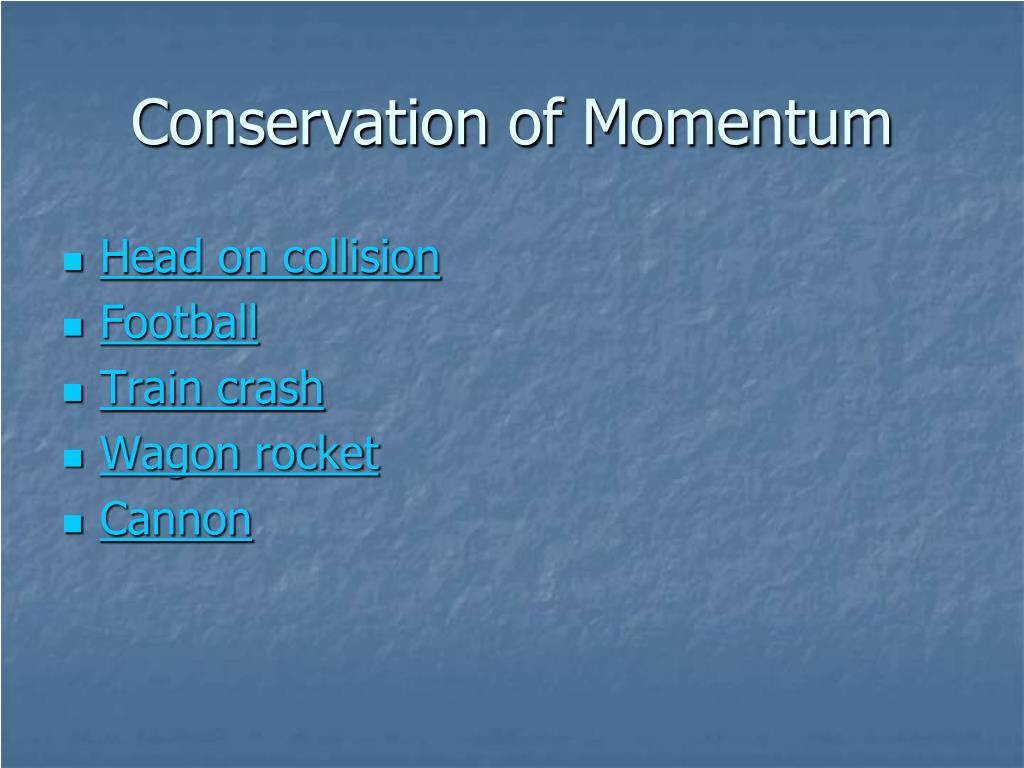 Conservation of Momentum

- Head on collision
- Football
- Train crash
- Wagon rocket
- Cannon